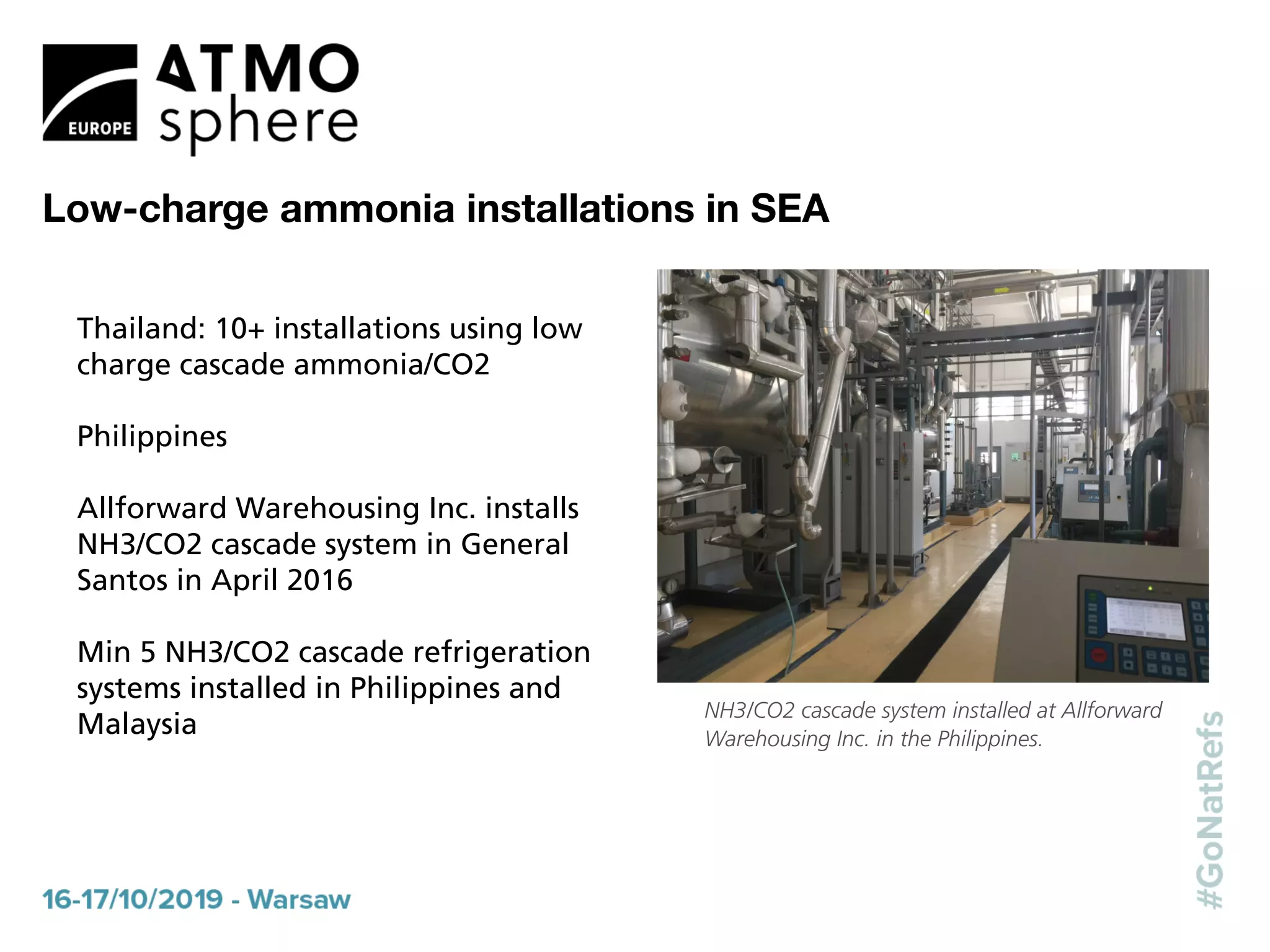 EUROPE ATMO sphere

Low-charge ammonia installations in SEA

Thailand: 10+ installations using low charge cascade ammonia/CO2

Philippines

Allforward Warehousing Inc. installs NH3/CO2 cascade system in General Santos in April 2016

Min 5 NH3/CO2 cascade refrigeration systems installed in Philippines and Malaysia

NH3/CO2 cascade system installed at Allforward Warehousing Inc. in the Philippines.

#GoNatRefs

16-17/10/2019 - Warsaw